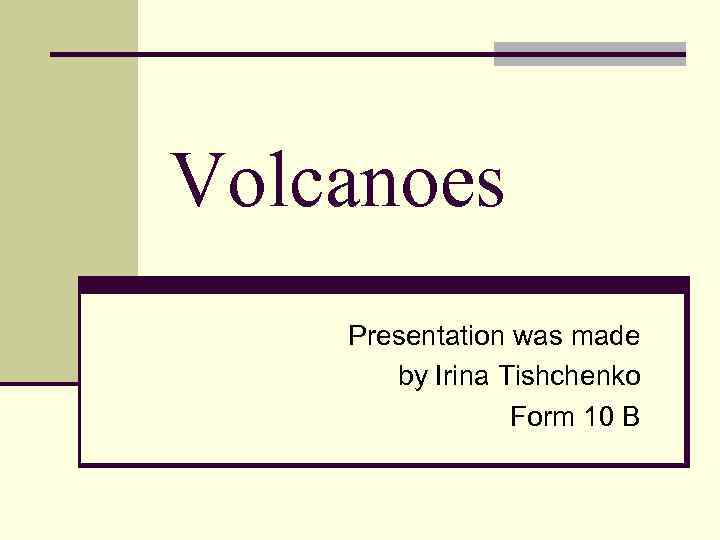 Volcanoes

Presentation was made
by Irina Tishchenko
Form 10 B